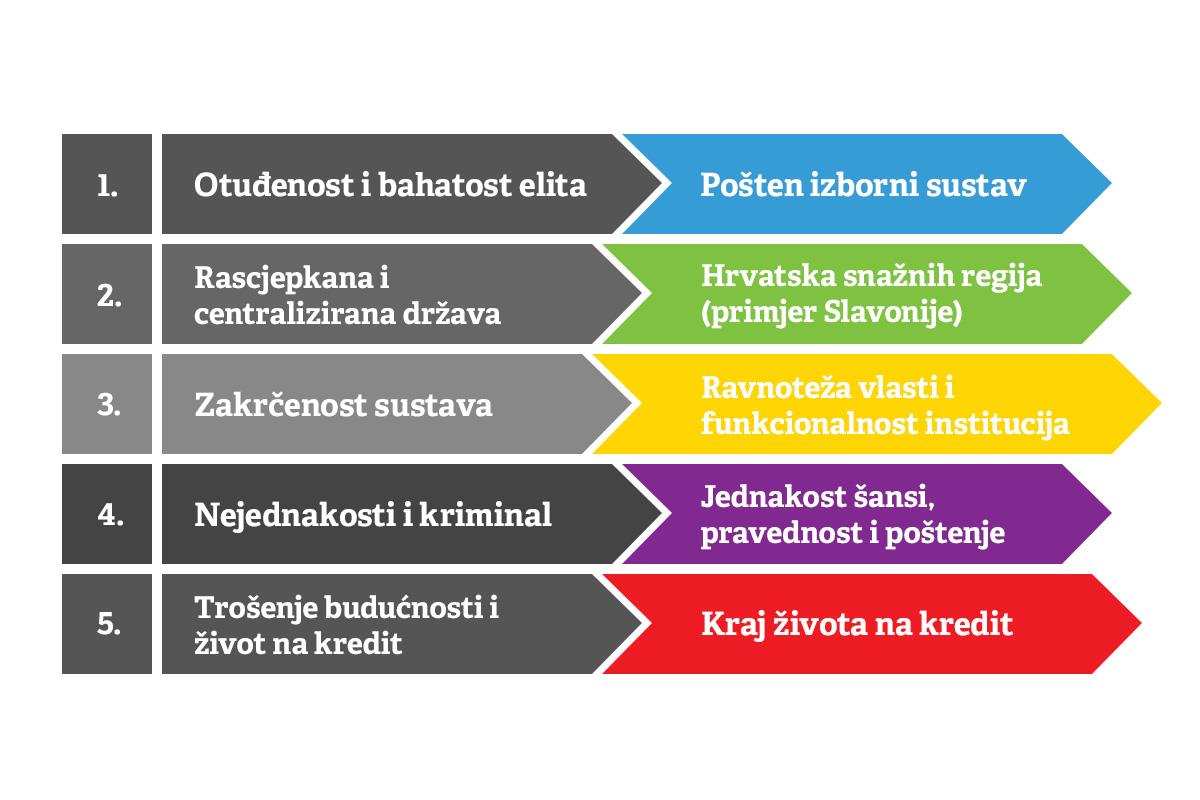 1. Otuđenost i bahatost elita

Pošten izborni sustav

2. Rascjepkana i centralizirana država

Hrvatska snažnih regija (primjer Slavonije)

3. Zakrčenost sustava

Ravnoteža vlasti i funkcionalnost institucija

4. Nejednakosti i kriminal

Jednakost šansi, pravednost i poštenje

5. Trošenje budućnosti i život na kredit

Kraj života na kredit